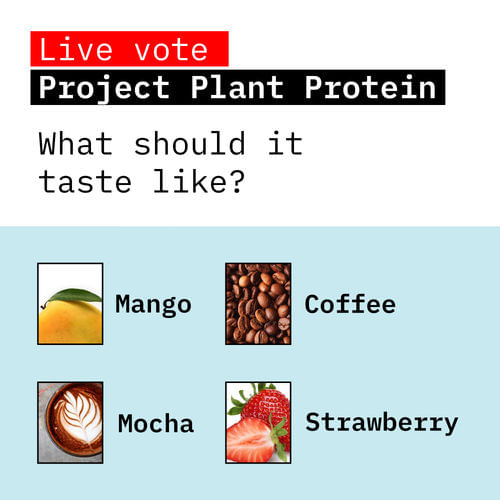 Live vote
Project Plant Protein

What should it taste like?

Mango

Coffee

Mocha

Strawberry